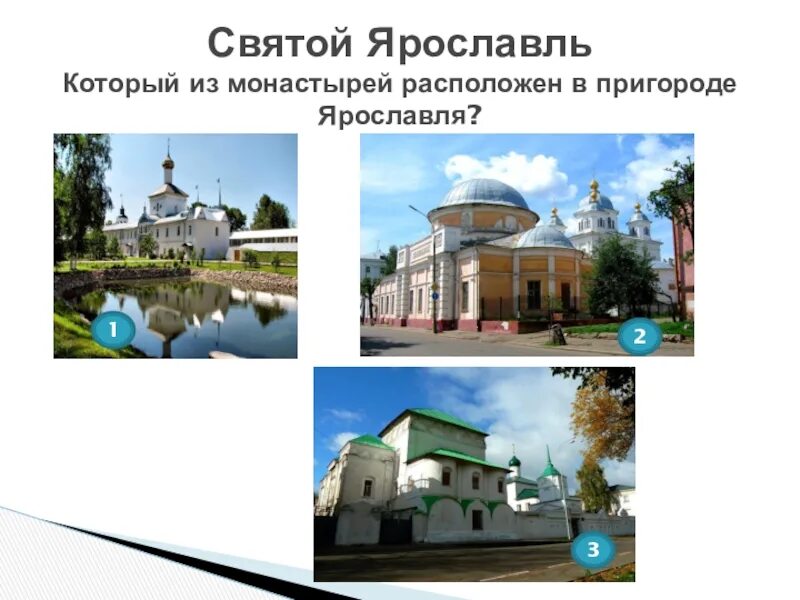 Святой Ярославль

Который из монастырей расположен в пригороде Ярославля?

1

2

3